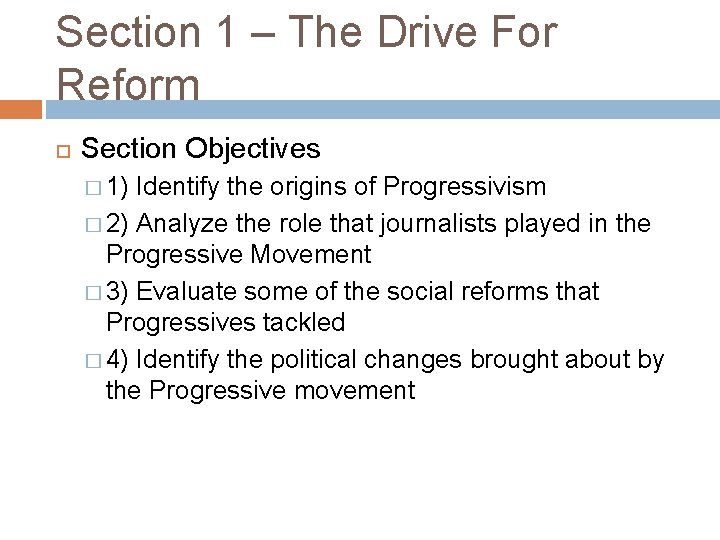 Section 1 – The Drive For Reform

Section Objectives

1) Identify the origins of Progressivism

2) Analyze the role that journalists played in the Progressive Movement

3) Evaluate some of the social reforms that Progressives tackled

4) Identify the political changes brought about by the Progressive movement